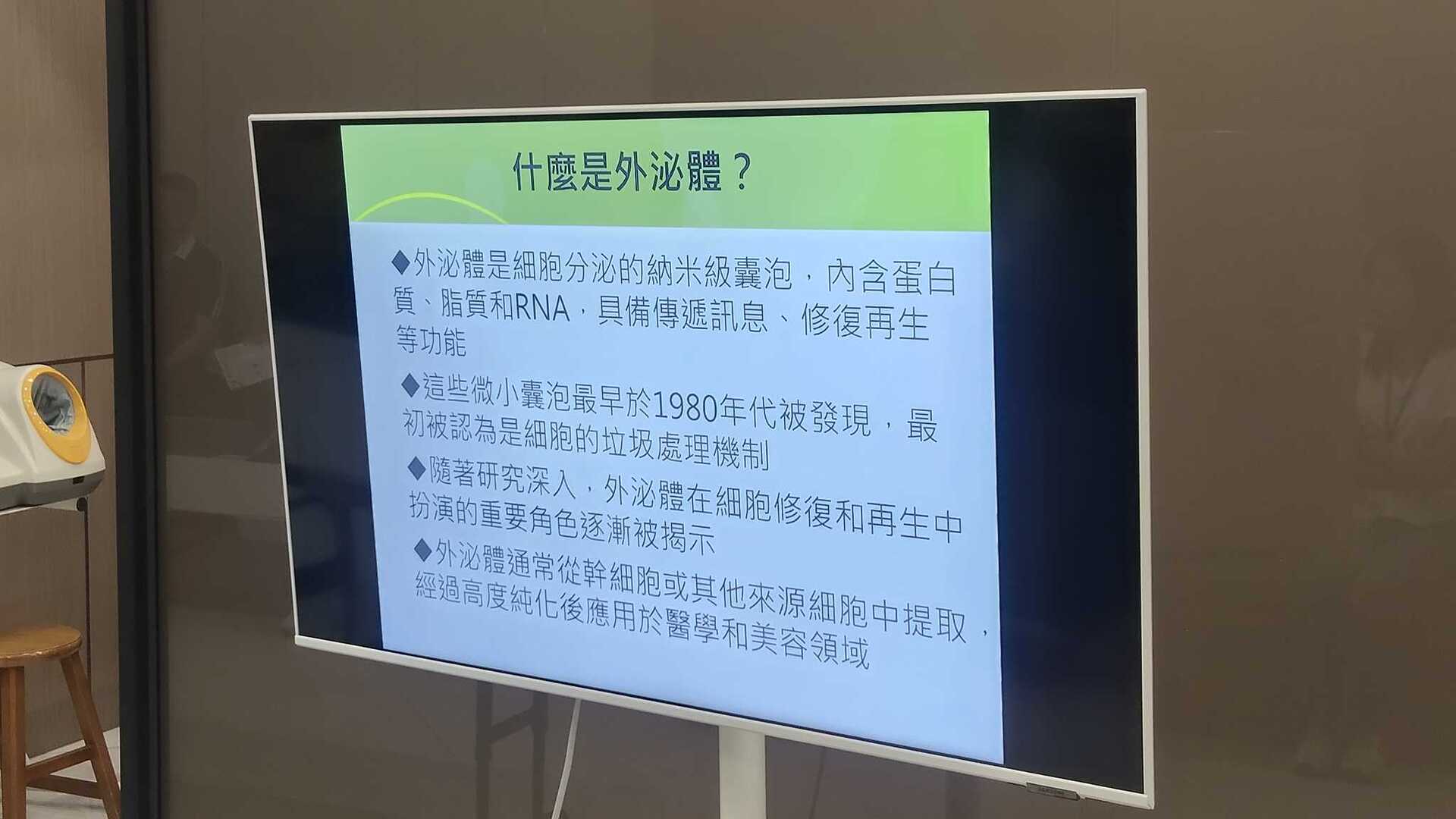 什麼是外泌體？

◆外泌體是細胞分泌的納米級囊泡，內含蛋白質、脂質和RNA，具備傳遞訊息、修復再生等功能

◆這些微小囊泡最早於1980年代被發現，最初被認為是細胞的垃圾處理機制

◆隨著研究深入，外泌體在細胞修復和再生中扮演的重要角色逐漸被揭示

◆外泌體通常從幹細胞或其他來源細胞中提取，經過高度純化後應用於醫學和美容領域